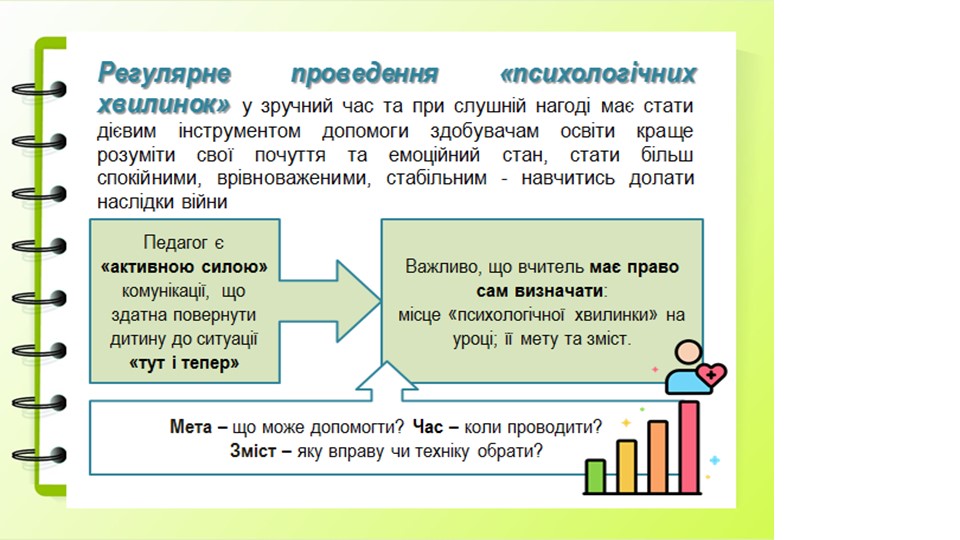 Регулярне проведення «психологічних хвилинок» у зручний час та при слушній нагоді має стати дієвим інструментом допомоги здобувачам освіти краще розуміти свої почуття та емоційний стан, стати більш спокійними, врівноваженими, стабільним - навчитись долати наслідки війни

Педагог є «активною силою» комунікації, що здатна повернути дитину до ситуації «тут і тепер»

Важливо, що вчитель має право сам визначати: місце «психологічної хвилинки» на уроці; її мету та зміст.

Мета – що може допомогти? Час – коли проводити? Зміст – яку вправу чи техніку обрати?